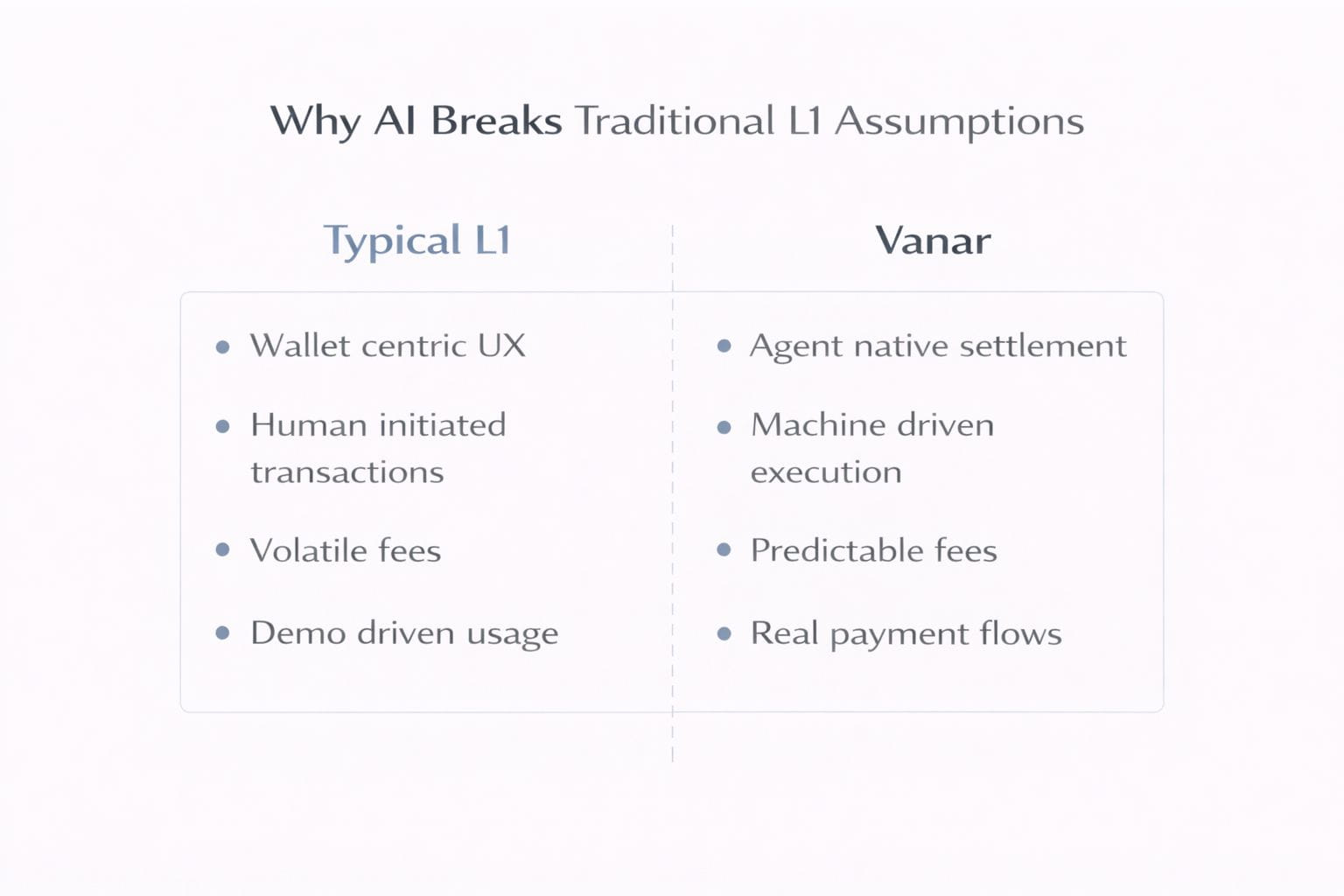 Why AI Breaks Traditional L1 Assumptions

Typical L1

- Wallet centric UX
- Human initiated transactions
- Volatile fees
- Demo driven usage

Vanar

- Agent native settlement
- Machine driven execution
- Predictable fees
- Real payment flows